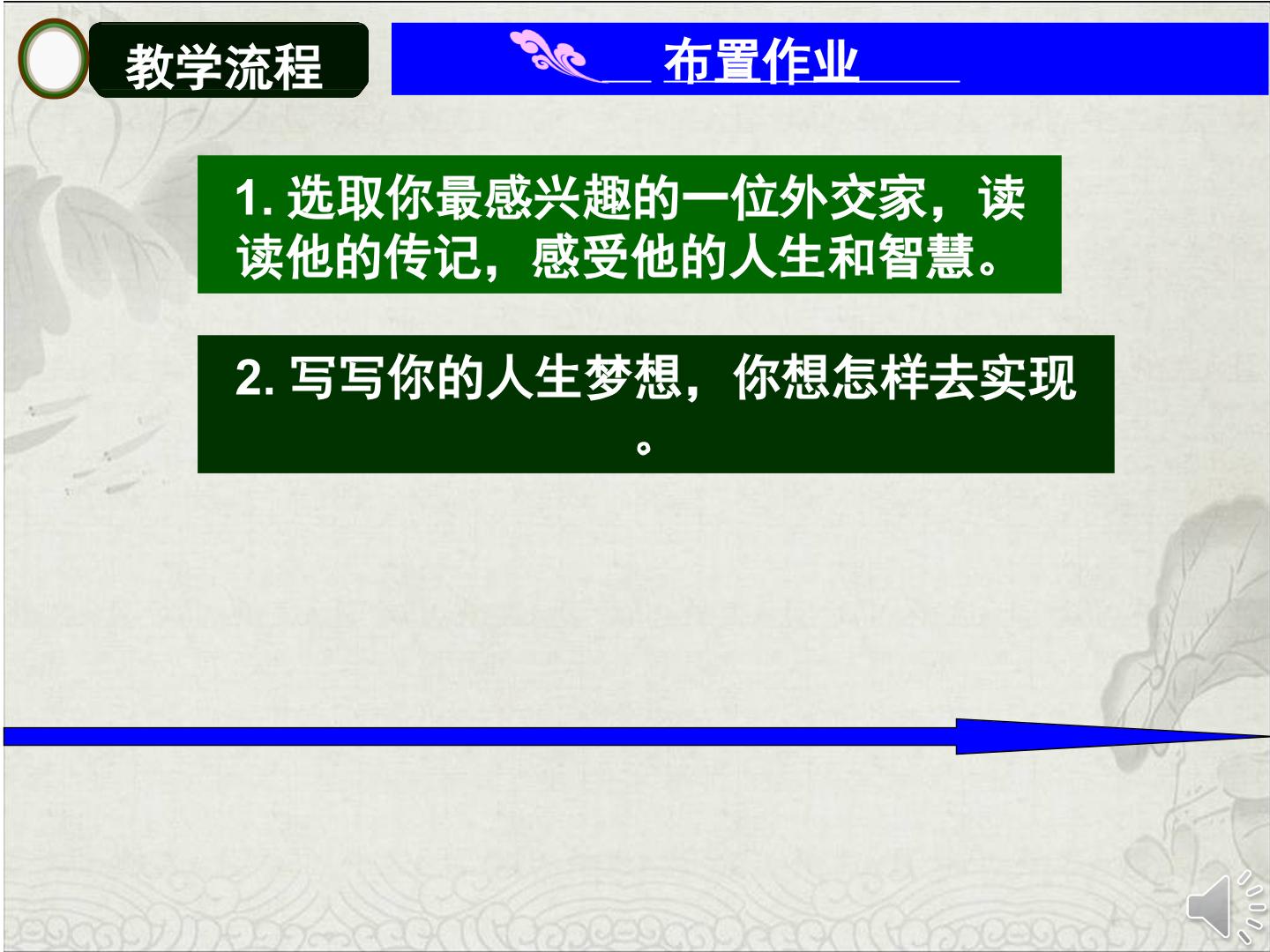 教学流程

布置作业

1. 选取你最感兴趣的一位外交家，读读他的传记，感受他的人生和智慧。

2. 写写你的人生梦想，你想怎样去实现。